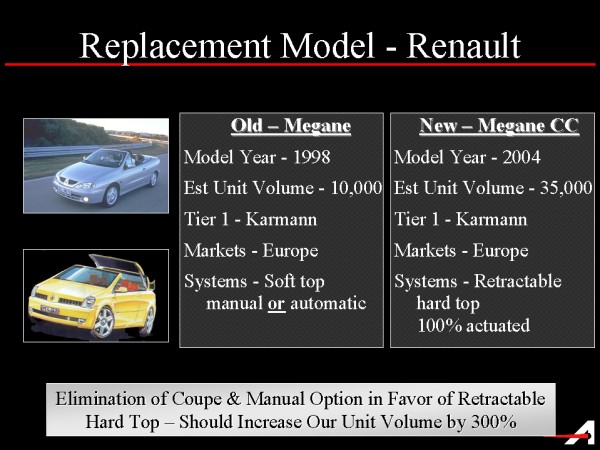 Replacement Model - Renault

Old – Megane

Model Year - 1998

Est Unit Volume - 10,000

Tier 1 - Karmann

Markets - Europe

Systems - Soft top manual or automatic

New – Megane CC

Model Year - 2004

Est Unit Volume - 35,000

Tier 1 - Karmann

Markets - Europe

Systems - Retractable hard top 100% actuated

Elimination of Coupe & Manual Option in Favor of Retractable Hard Top – Should Increase Our Unit Volume by 300%